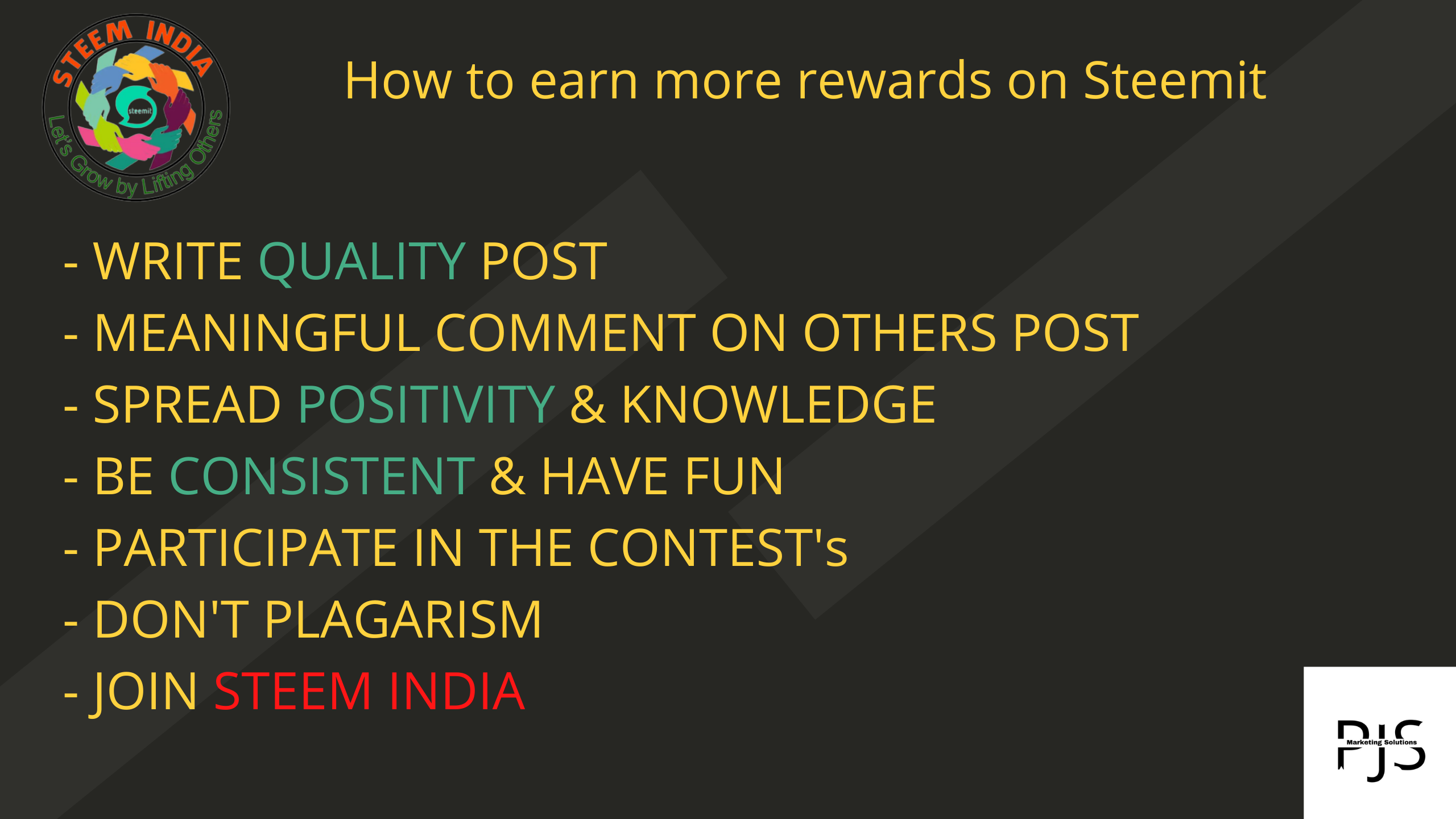 STEEM INDIA
steemit
Let's Grow by Lifting Others

How to earn more rewards on Steemit

- WRITE QUALITY POST
- MEANINGFUL COMMENT ON OTHERS POST
- SPREAD POSITIVITY & KNOWLEDGE
- BE CONSISTENT & HAVE FUN
- PARTICIPATE IN THE CONTEST's
- DON'T PLAGARISM
- JOIN STEEM INDIA

PJS
Marketing Solutions